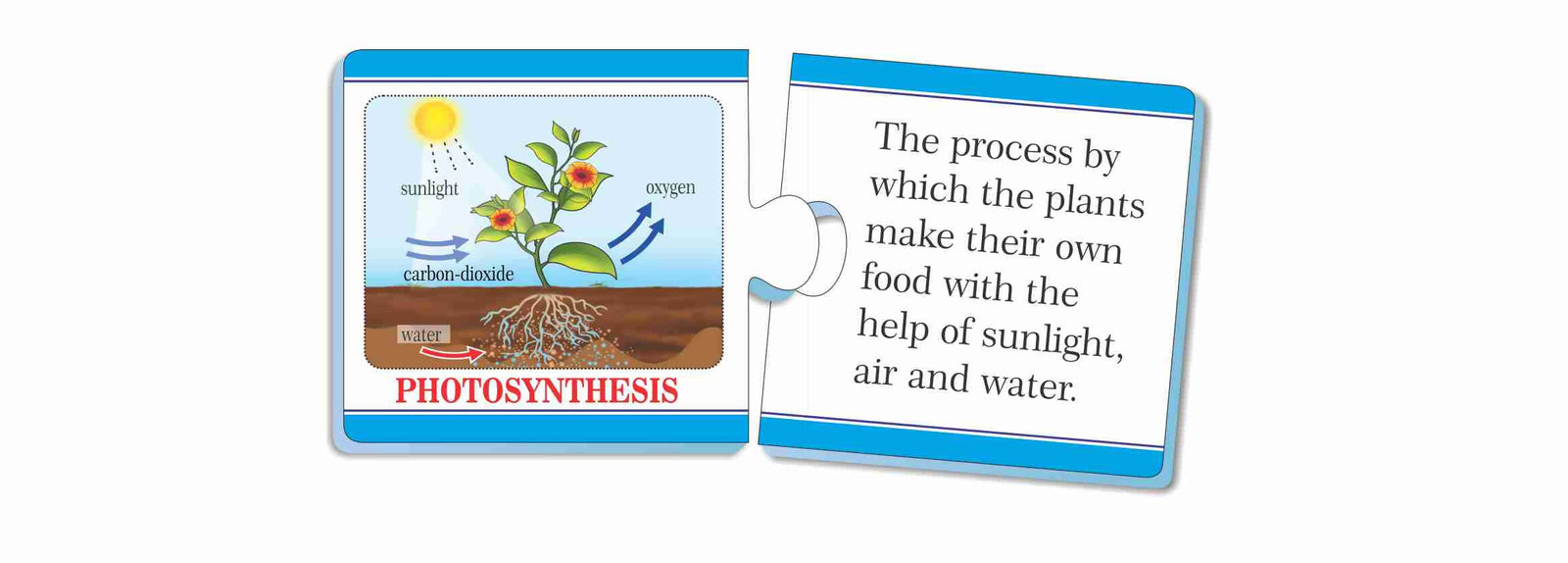 sunlight

oxygen

carbon-dioxide

water

PHOTOSYNTHESIS

The process by which the plants make their own food with the help of sunlight, air and water.